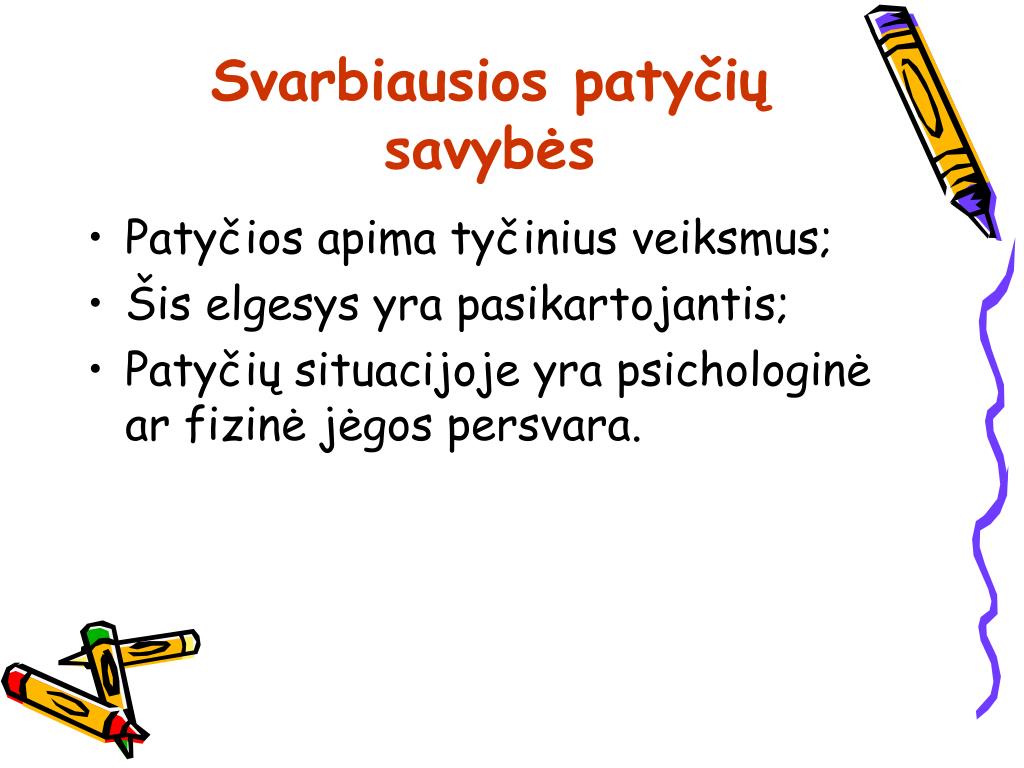 Svarbiausios patyčių savybės

• Patyčios apima tyčinius veiksmus;
• Šis elgesys yra pasikartojantis;
• Patyčių situacijoje yra psichologinė ar fizinė jėgos persvara.